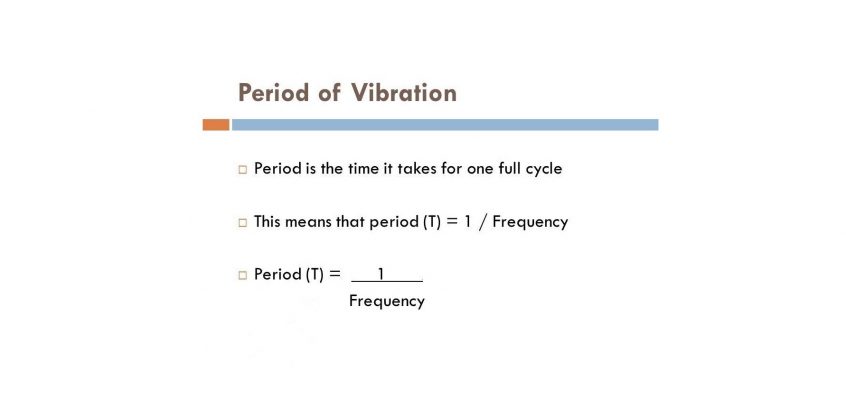 Period of Vibration

□ Period is the time it takes for one full cycle

□ This means that period (T) = 1 / Frequency

□ Period (T) = $\frac{1}{\text{Frequency}}$